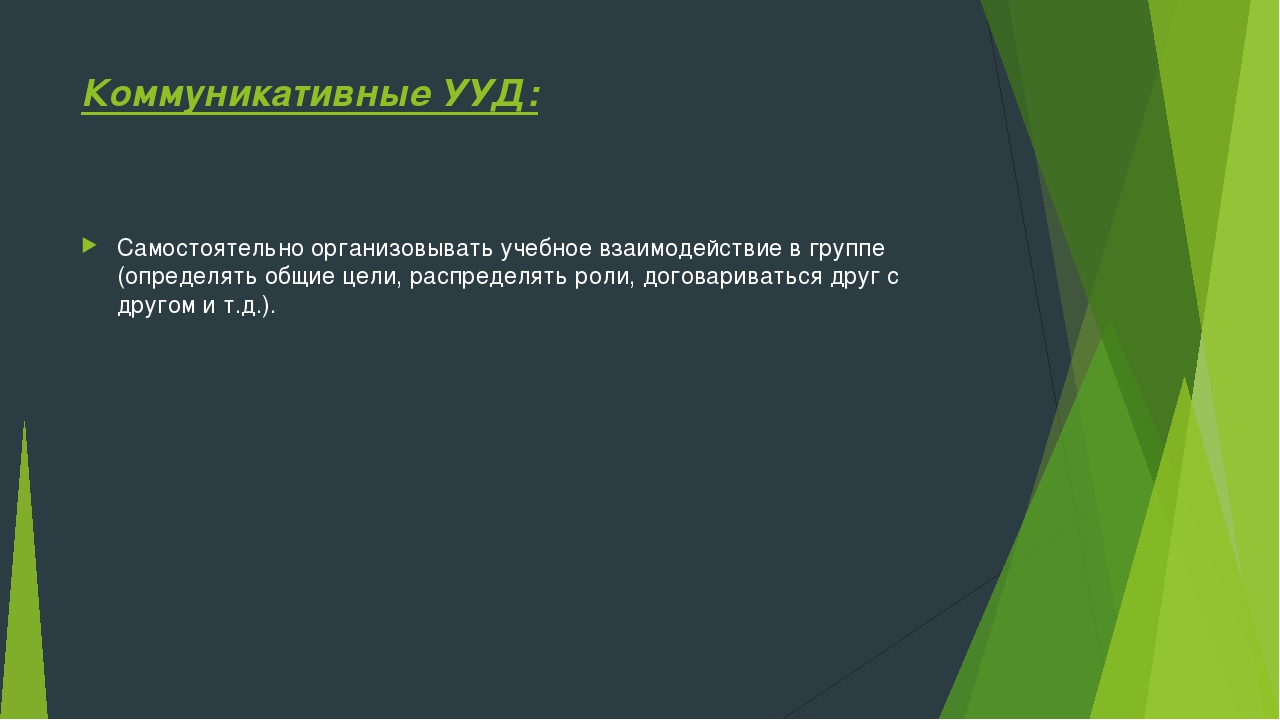 Коммуникативные УУД:

Самостоятельно организовывать учебное взаимодействие в группе (определять общие цели, распределять роли, договариваться друг с другом и т.д.).